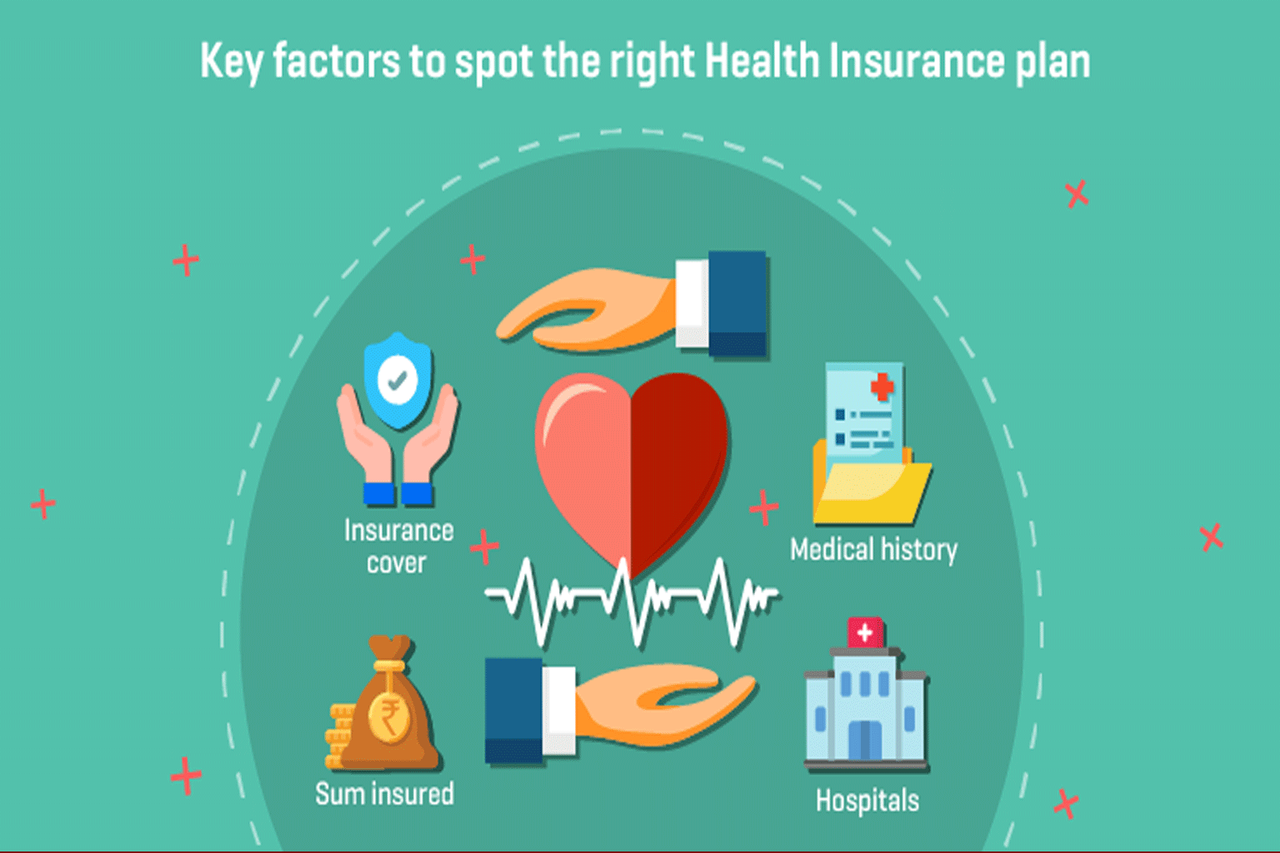 Key factors to spot the right Health Insurance plan

Insurance cover

Medical history

₹

Sum insured

Hospitals